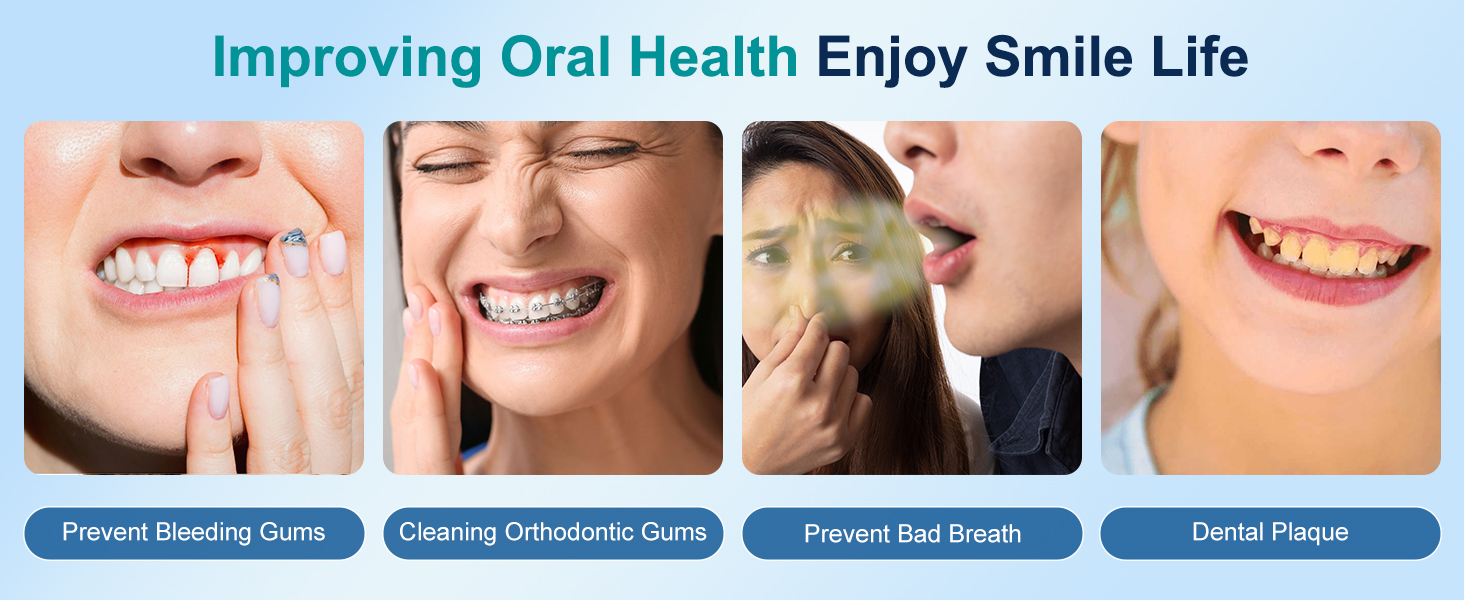 Improving Oral Health Enjoy Smile Life

Prevent Bleeding Gums

Cleaning Orthodontic Gums

Prevent Bad Breath

Dental Plaque